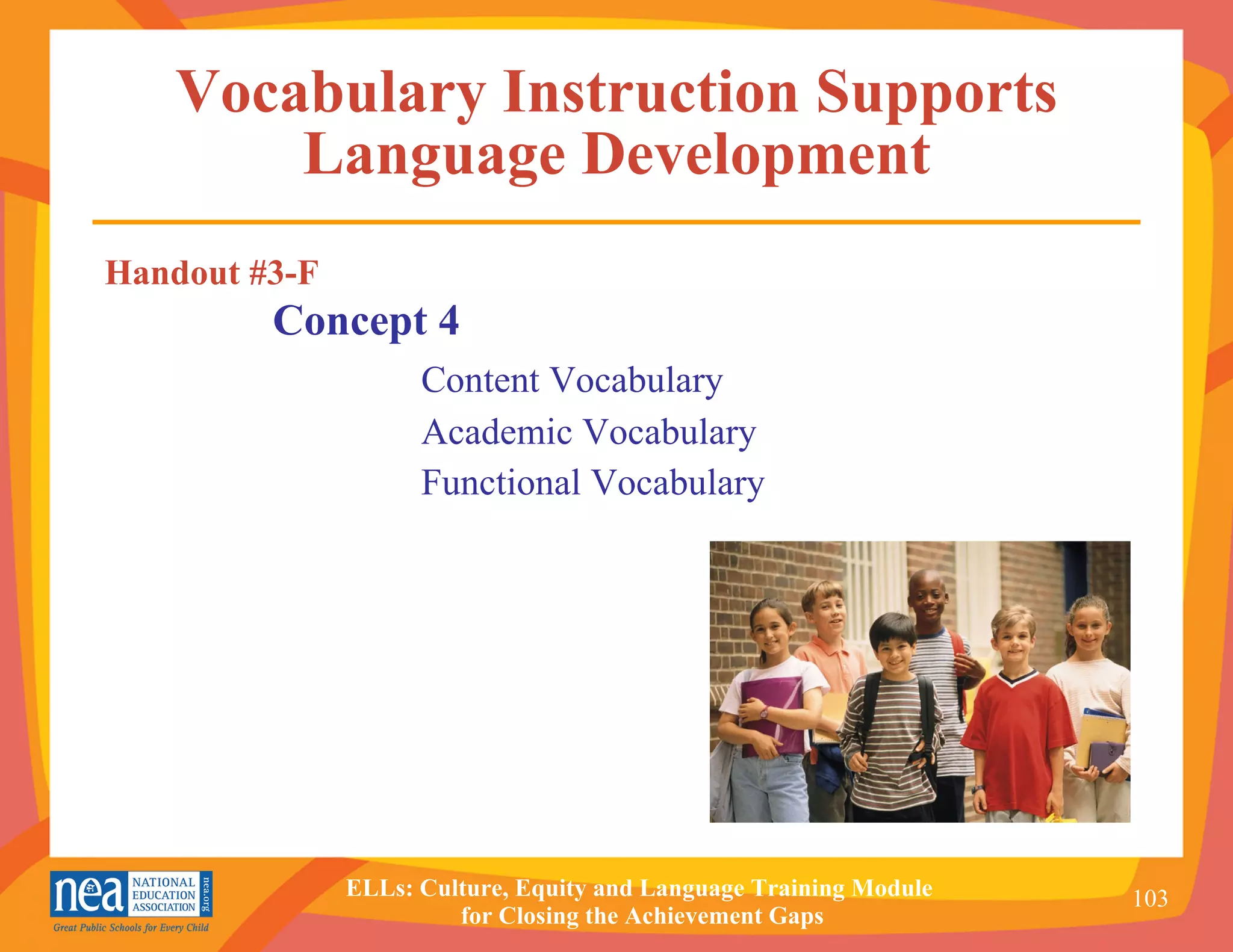 Vocabulary Instruction Supports Language Development

Handout #3-F

Concept 4

Content Vocabulary

Academic Vocabulary

Functional Vocabulary

nea NATIONAL EDUCATION ASSOCIATION nea.org

Great Public Schools for Every Child

ELLs: Culture, Equity and Language Training Module for Closing the Achievement Gaps

103